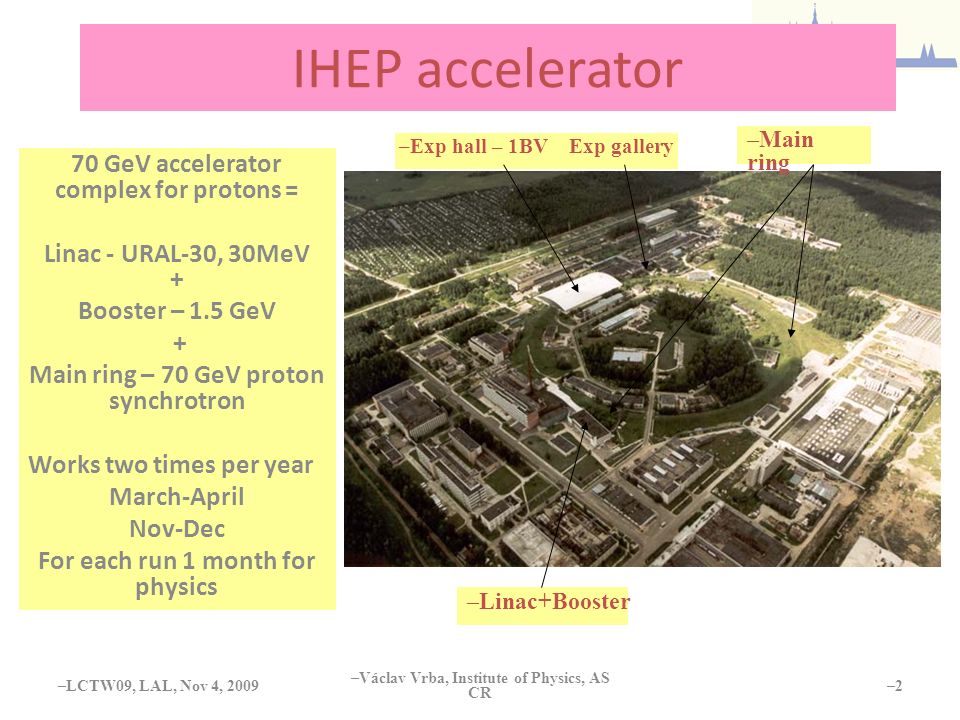 IHEP accelerator

70 GeV accelerator complex for protons =

Linac - URAL-30, 30MeV
+
Booster – 1.5 GeV
+
Main ring – 70 GeV proton synchrotron

Works two times per year
March-April
Nov-Dec
For each run 1 month for physics

–Exp hall – 1BV

Exp gallery

–Main ring

–Linac+Booster

–LCTW09, LAL, Nov 4, 2009

–Václav Vrba, Institute of Physics, AS CR

–2